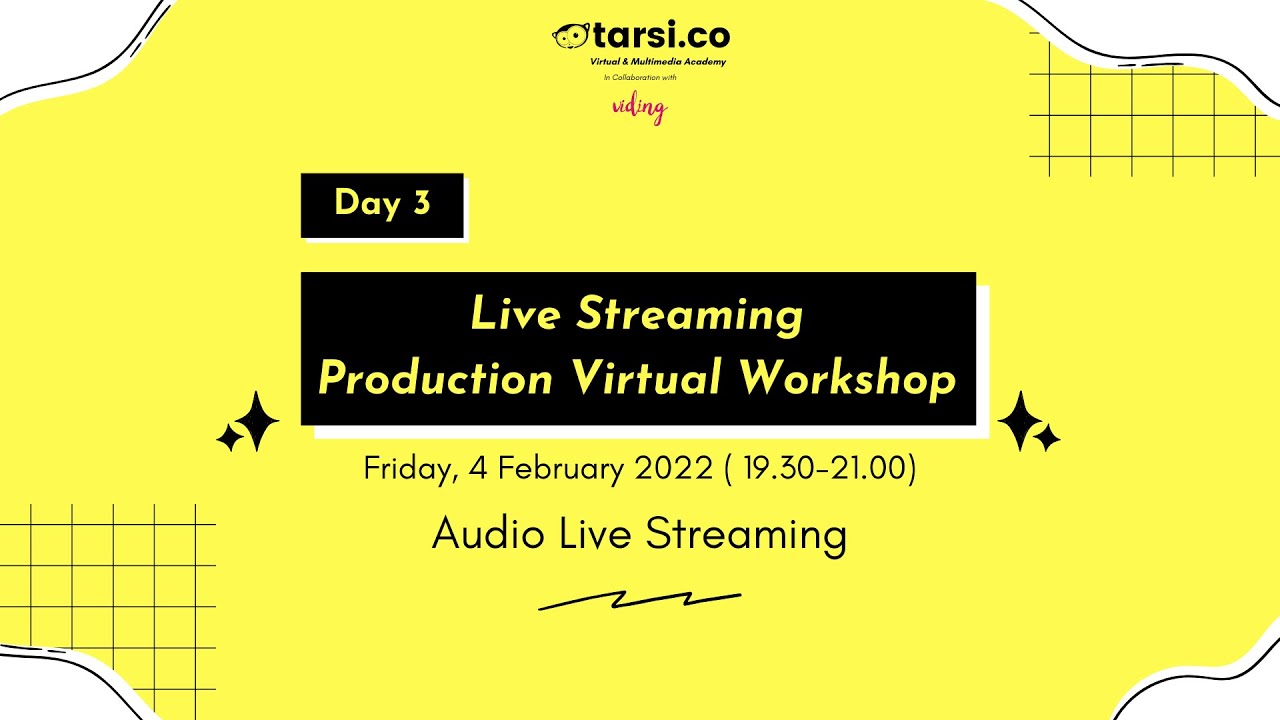 tarsi.co
Virtual & Multimedia Academy
In Collaboration with
viding

Day 3

Live Streaming Production Virtual Workshop

Friday, 4 February 2022 ( 19.30-21.00)

Audio Live Streaming